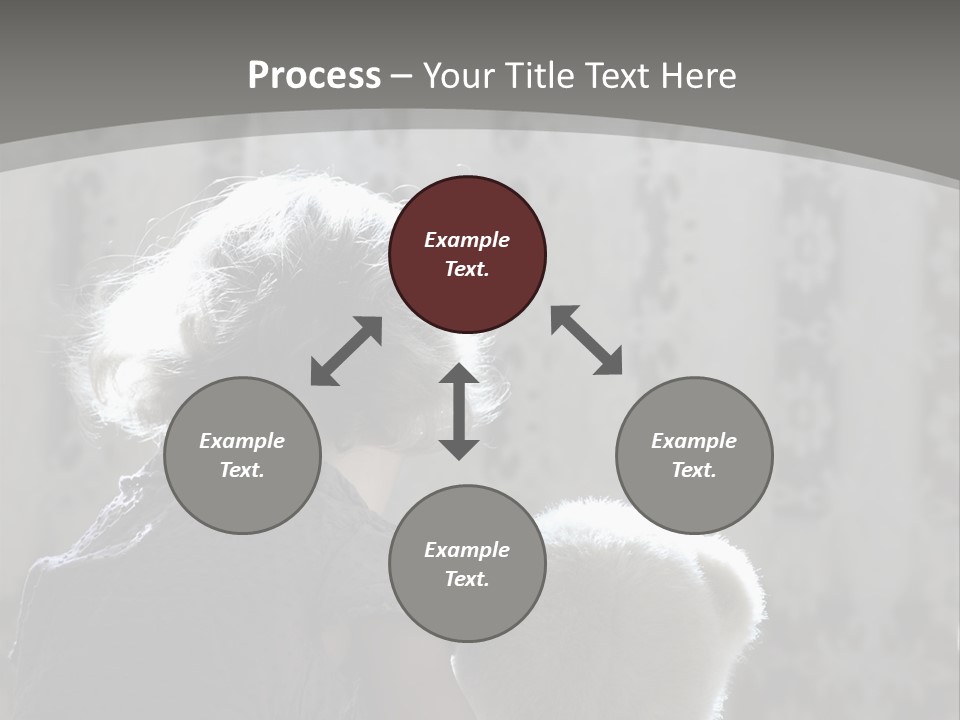 Process – Your Title Text Here

Example Text.

Example Text.

Example Text.

Example Text.